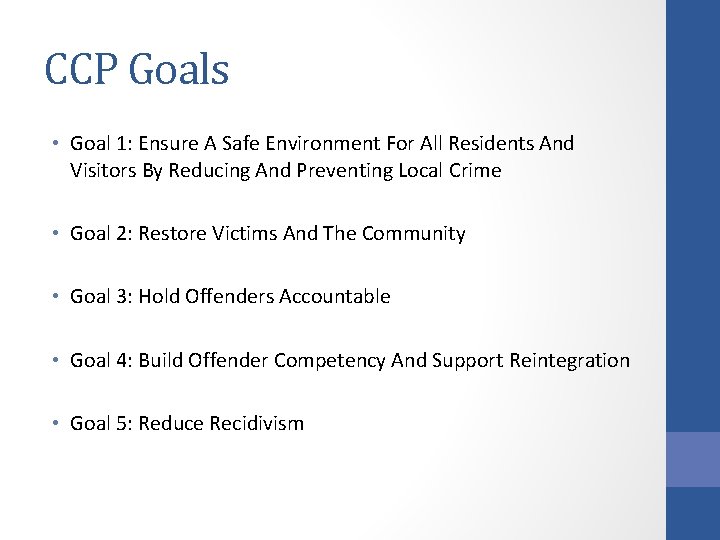 CCP Goals

• Goal 1: Ensure A Safe Environment For All Residents And Visitors By Reducing And Preventing Local Crime

• Goal 2: Restore Victims And The Community

• Goal 3: Hold Offenders Accountable

• Goal 4: Build Offender Competency And Support Reintegration

• Goal 5: Reduce Recidivism